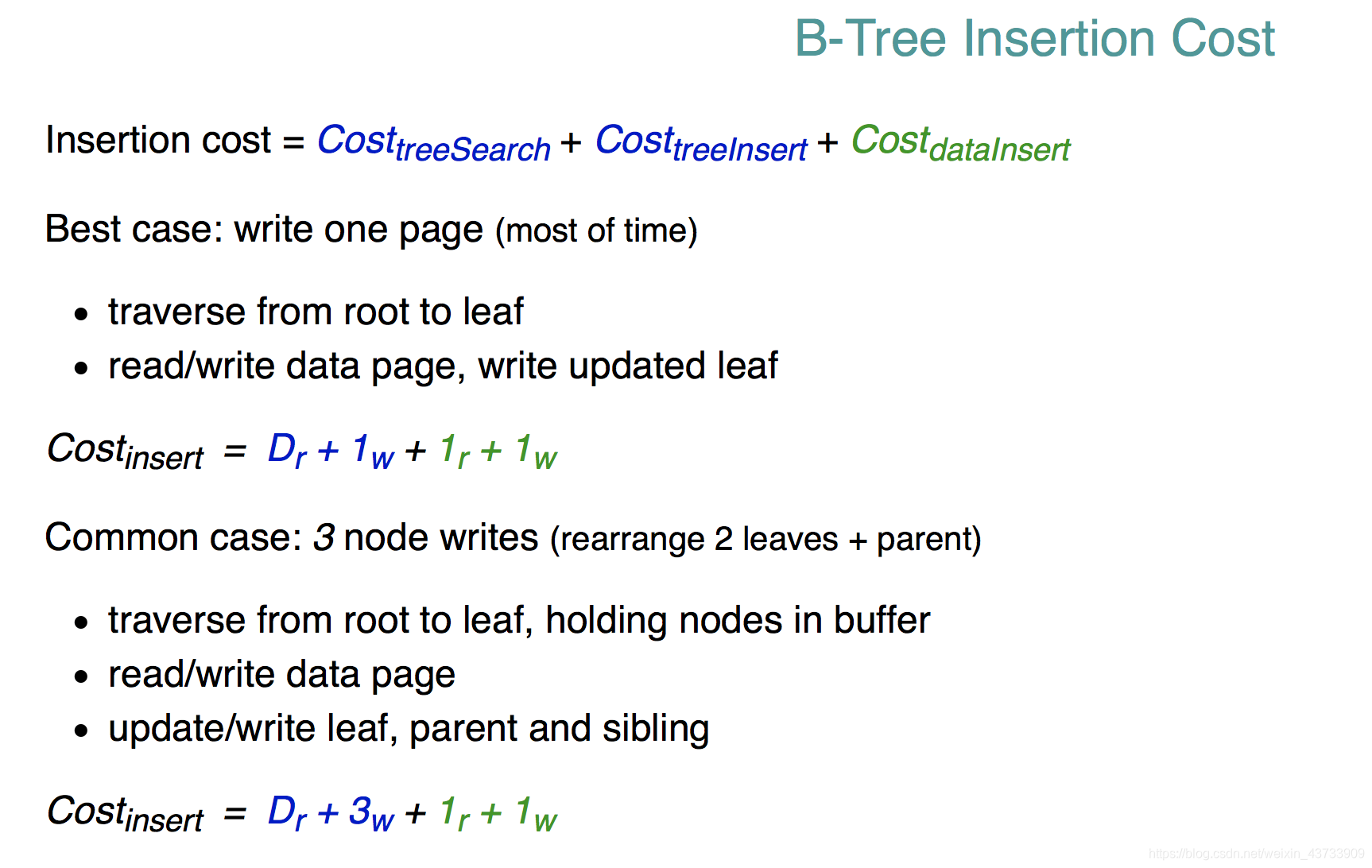 B-Tree Insertion Cost

Insertion cost = $Cost_{treeSearch} + Cost_{treeInsert} + Cost_{dataInsert}$

Best case: write one page (most of time)

• traverse from root to leaf
• read/write data page, write updated leaf

$Cost_{insert} = D_r + 1_w + 1_r + 1_w$

Common case: 3 node writes (rearrange 2 leaves + parent)

• traverse from root to leaf, holding nodes in buffer
• read/write data page
• update/write leaf, parent and sibling

$Cost_{insert} = D_r + 3_w + 1_r + 1_w$

https://blog.csdn.net/weixin_43733909